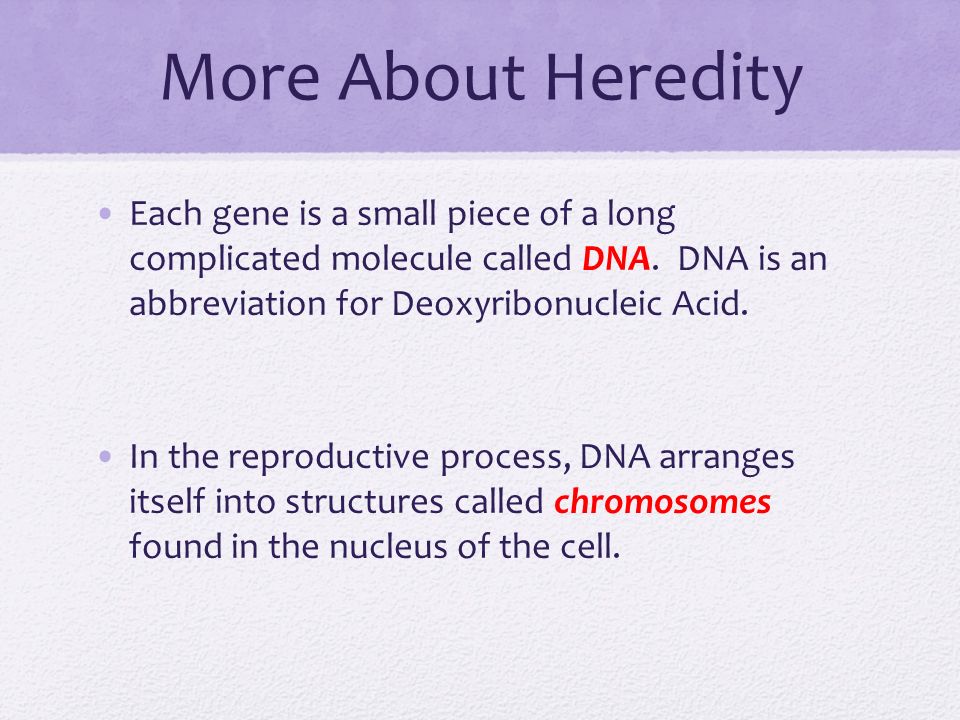 More About Heredity

• Each gene is a small piece of a long complicated molecule called DNA. DNA is an abbreviation for Deoxyribonucleic Acid.

• In the reproductive process, DNA arranges itself into structures called chromosomes found in the nucleus of the cell.